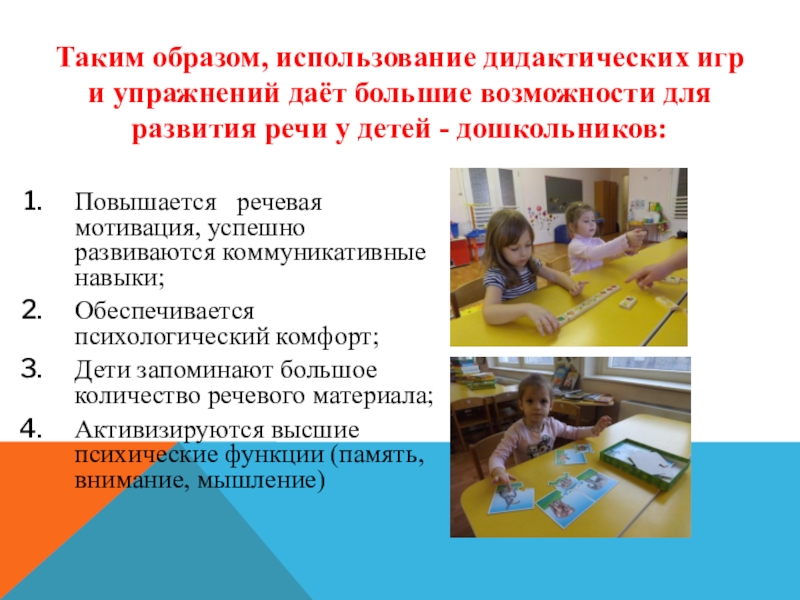 Таким образом, использование дидактических игр и упражнений даёт большие возможности для развития речи у детей - дошкольников:

1. Повышается речевая мотивация, успешно развиваются коммуникативные навыки;
2. Обеспечивается психологический комфорт;
3. Дети запоминают большое количество речевого материала;
4. Активизируются высшие психические функции (память, внимание, мышление)